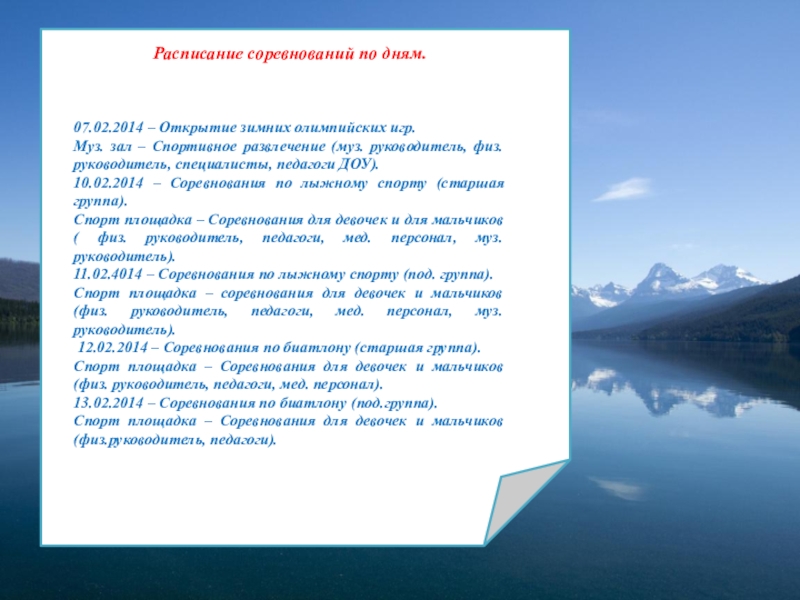 Расписание соревнований по дням.

07.02.2014 – Открытие зимних олимпийских игр.
Муз. зал – Спортивное развлечение (муз. руководитель, физ. руководитель, специалисты, педагоги ДОУ).
10.02.2014 – Соревнования по лыжному спорту (старшая группа).
Спорт площадка – Соревнования для девочек и для мальчиков ( физ. руководитель, педагоги, мед. персонал, муз. руководитель).
11.02.4014 – Соревнования по лыжному спорту (под. группа).
Спорт площадка – соревнования для девочек и мальчиков (физ. руководитель, педагоги, мед. персонал, муз. руководитель).
12.02.2014 – Соревнования по биатлону (старшая группа).
Спорт площадка – Соревнования для девочек и мальчиков (физ. руководитель, педагоги, мед. персонал).
13.02.2014 – Соревнования по биатлону (под.группа).
Спорт площадка – Соревнования для девочек и мальчиков (физ.руководитель, педагоги).